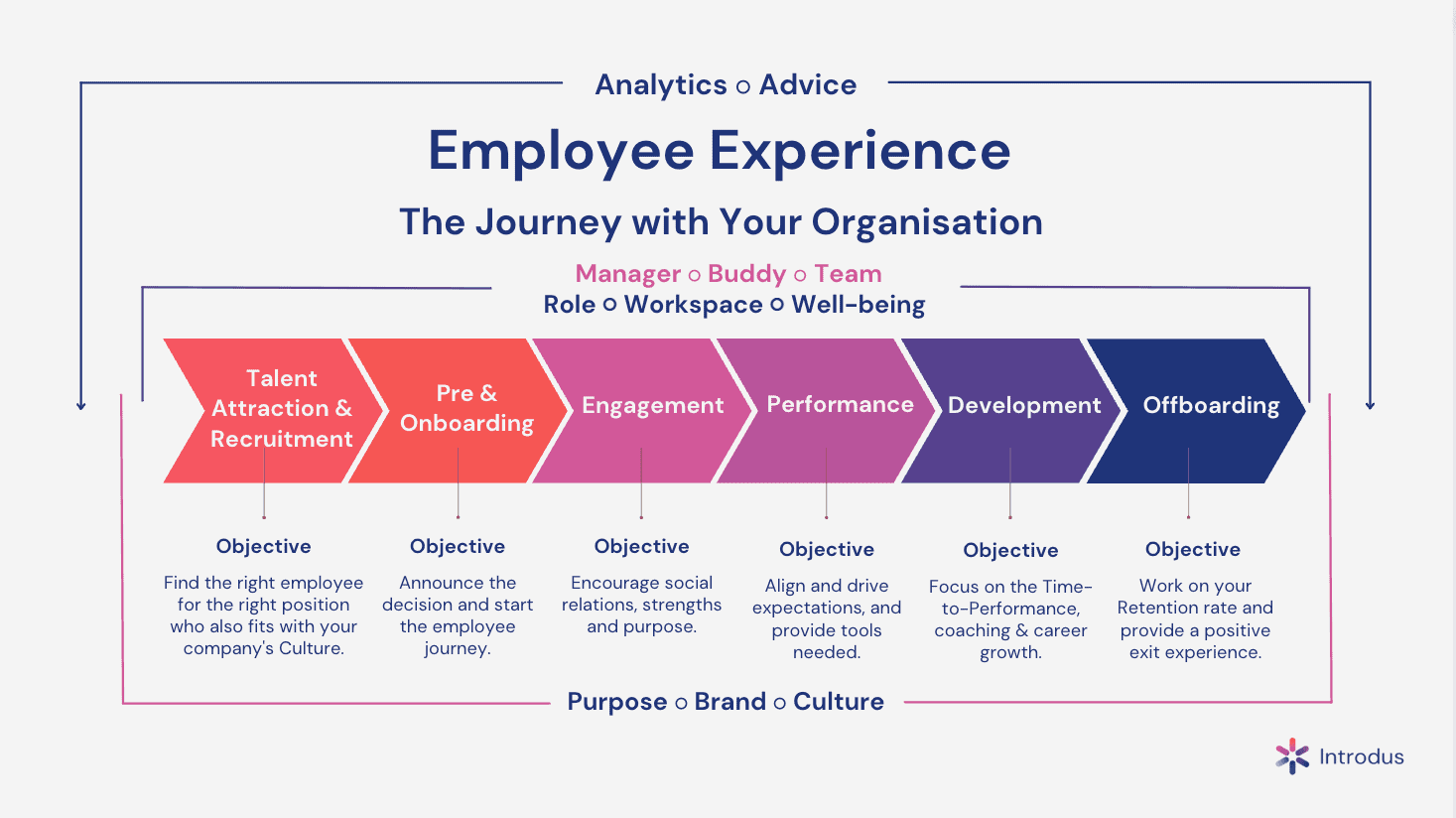 Analytics ○ Advice

Employee Experience

The Journey with Your Organisation

Manager ○ Buddy ○ Team
Role ○ Workspace ○ Well-being

Talent Attraction & Recruitment

Pre & Onboarding

Engagement

Performance

Development

Offboarding

Objective
Find the right employee for the right position who also fits with your company's Culture.

Objective
Announce the decision and start the employee journey.

Objective
Encourage social relations, strengths and purpose.

Objective
Align and drive expectations, and provide tools needed.

Objective
Focus on the Time-to-Performance, coaching & career growth.

Objective
Work on your Retention rate and provide a positive exit experience.

Purpose ○ Brand ○ Culture

Introdus